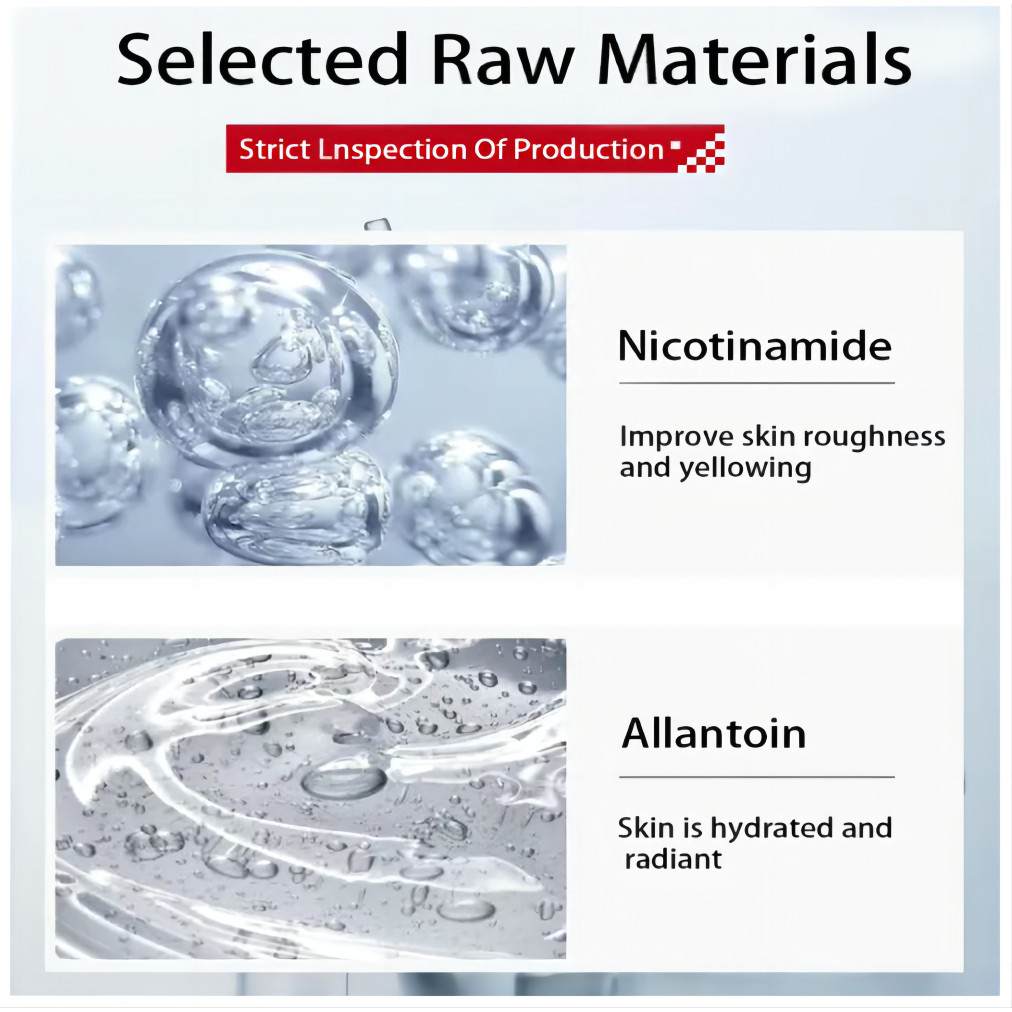 Selected Raw Materials

Strict Lnspection Of Production

Nicotinamide

Improve skin roughness and yellowing

Allantoin

Skin is hydrated and radiant